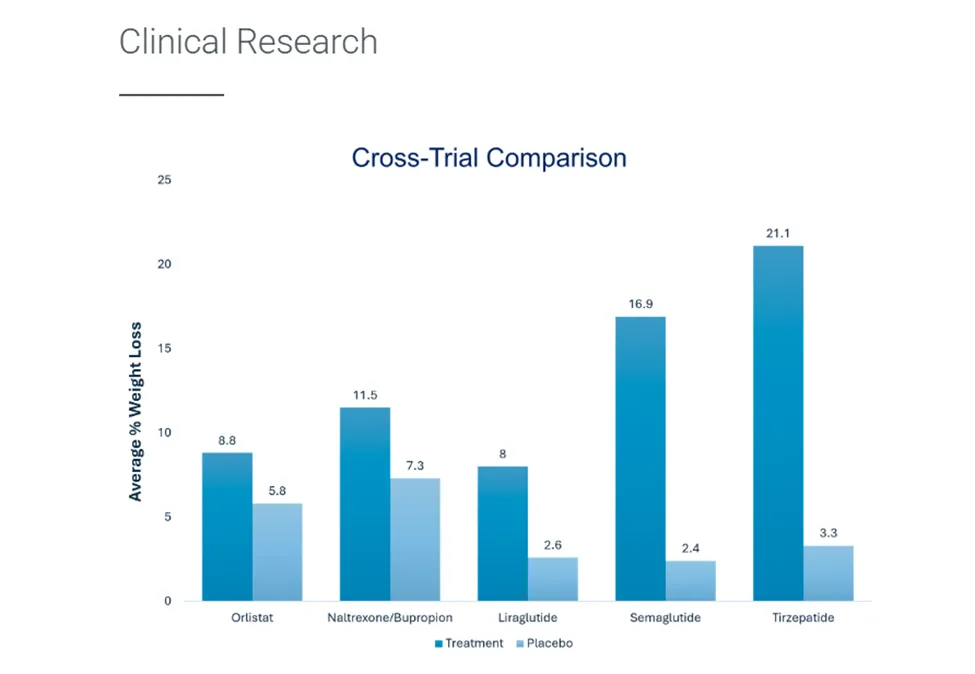 Clinical Research

Cross-Trial Comparison

Average % Weight Loss

25
20
15
10
5
0

8.8
5.8
11.5
7.3
8
2.6
16.9
2.4
21.1
3.3

Orlistat
Naltrexone/Bupropion
Liraglutide
Semaglutide
Tirzepatide

Treatment
Placebo